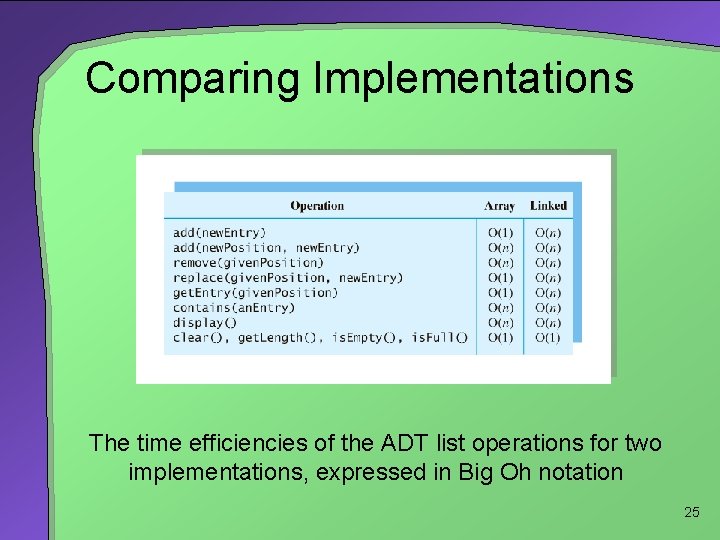 Comparing Implementations

| Operation | Array | Linked |
|---|---|---|
| add(newEntry) | $O(1)$ | $O(n)$ |
| add(newPosition, newEntry) | $O(n)$ | $O(n)$ |
| remove(givenPosition) | $O(n)$ | $O(n)$ |
| replace(givenPosition, newEntry) | $O(1)$ | $O(n)$ |
| getEntry(givenPosition) | $O(1)$ | $O(n)$ |
| contains(anEntry) | $O(n)$ | $O(n)$ |
| display() | $O(n)$ | $O(n)$ |
| clear(), getLength(), isEmpty(), isFull() | $O(1)$ | $O(1)$ |

The time efficiencies of the ADT list operations for two implementations, expressed in Big Oh notation

25